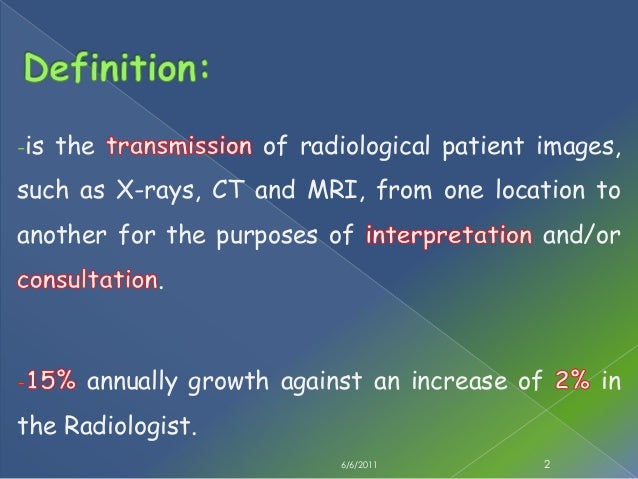 Definition:

-is the transmission of radiological patient images, such as X-rays, CT and MRI, from one location to another for the purposes of interpretation and/or consultation.

-15% annually growth against an increase of 2% in the Radiologist.

6/6/2011

2